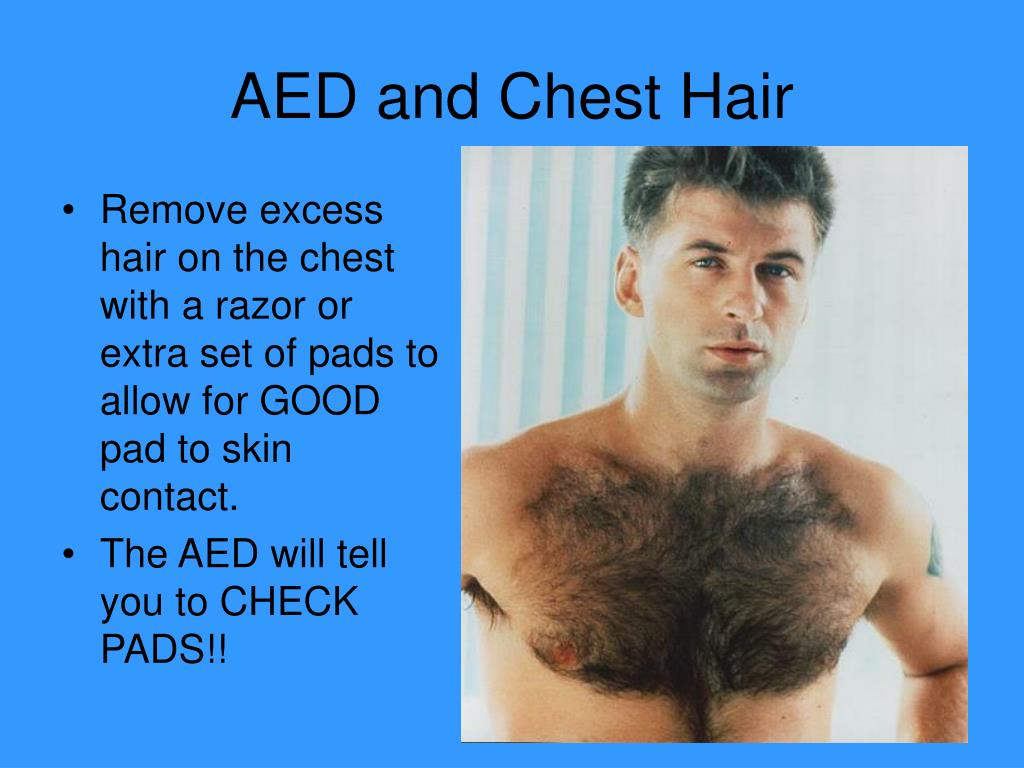 AED and Chest Hair

• Remove excess hair on the chest with a razor or extra set of pads to allow for GOOD pad to skin contact.
• The AED will tell you to CHECK PADS!!